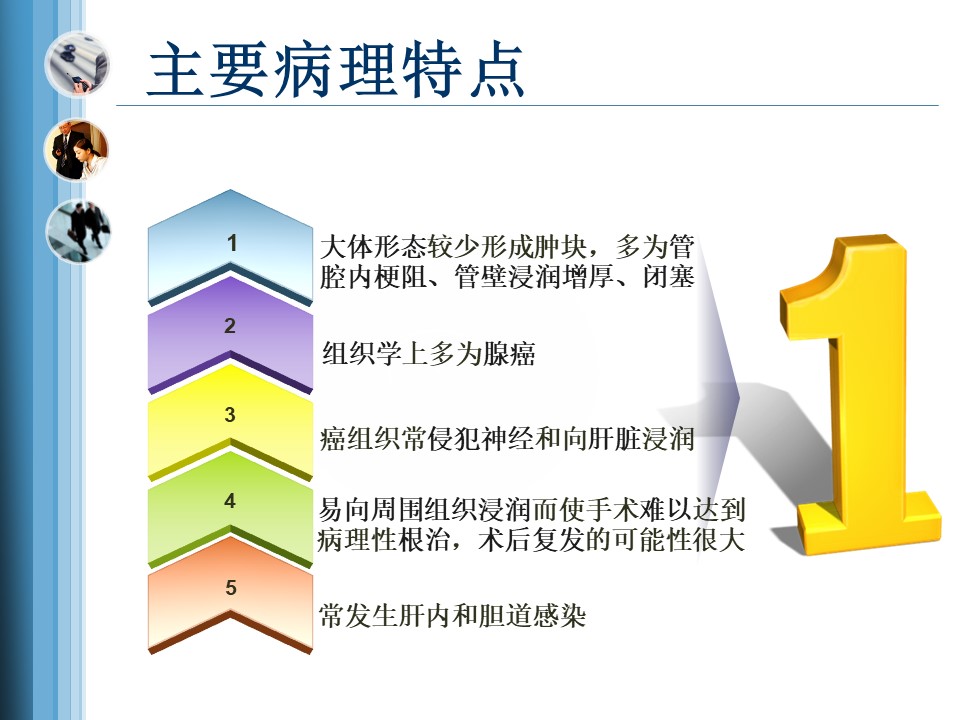 主要病理特点

1
大体形态较少形成肿块，多为管腔内梗阻、管壁浸润增厚、闭塞

2
组织学上多为腺癌

3
癌组织常侵犯神经和向肝脏浸润

4
易向周围组织浸润而使手术难以达到病理性根治，术后复发的可能性很大

5
常发生肝内和胆道感染

1